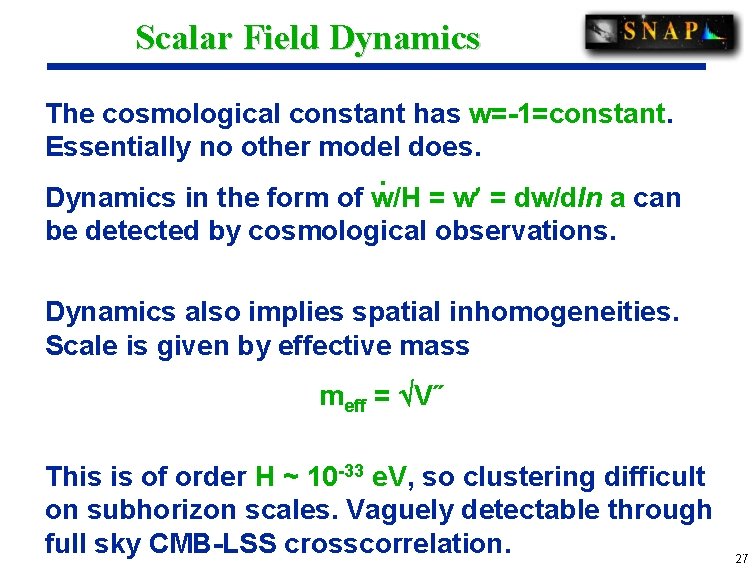 Scalar Field Dynamics

SNAP

The cosmological constant has w=-1=constant. Essentially no other model does.

Dynamics in the form of $\dot{w}/H = w' = dw/d\ln a$ can be detected by cosmological observations.

Dynamics also implies spatial inhomogeneities. Scale is given by effective mass

$m_{eff} = \sqrt{V''}$

This is of order $H \sim 10^{-33}$ eV, so clustering difficult on subhorizon scales. Vaguely detectable through full sky CMB-LSS crosscorrelation.

27